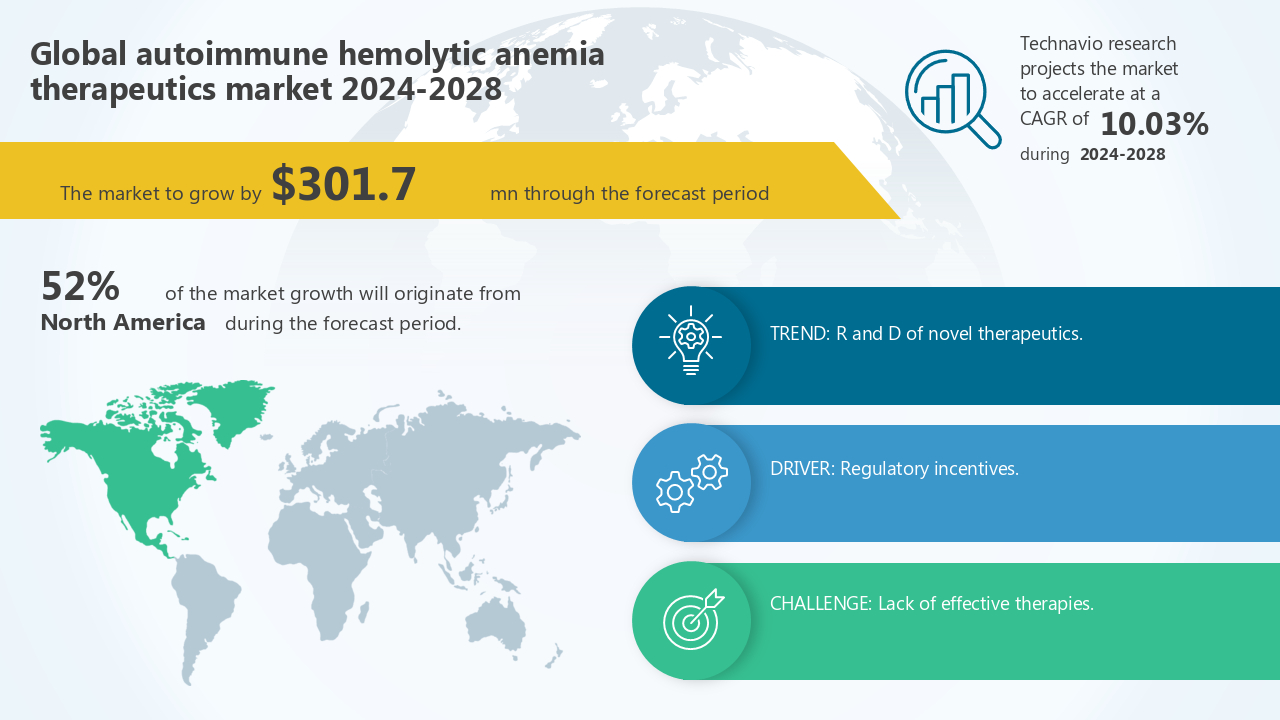 Global autoimmune hemolytic anemia therapeutics market 2024-2028

Technavio research projects the market to accelerate at a CAGR of 10.03% during 2024-2028

The market to grow by $301.7 mn through the forecast period

52% of the market growth will originate from North America during the forecast period.

TREND: R and D of novel therapeutics.

DRIVER: Regulatory incentives.

CHALLENGE: Lack of effective therapies.